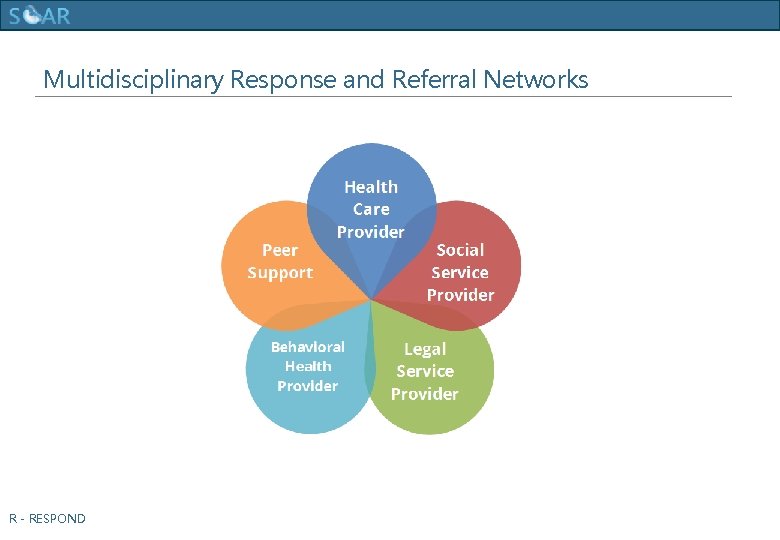 SOAR

Multidisciplinary Response and Referral Networks

Health Care Provider

Social Service Provider

Legal Service Provider

Behavioral Health Provider

Peer Support

R - RESPOND